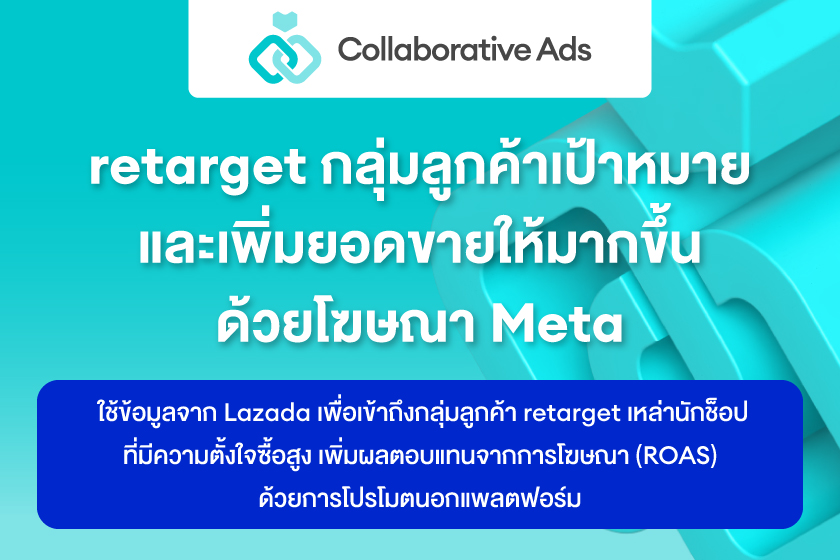 Collaborative Ads

retarget กลุ่มลูกค้าเป้าหมาย และเพิ่มยอดขายให้มากขึ้น ด้วยโฆษณา Meta

ใช้ข้อมูลจาก Lazada เพื่อเข้าถึงกลุ่มลูกค้า retarget เหล่านักช็อป ที่มีความตั้งใจซื้อสูง เพิ่มผลตอบแทนจากการโฆษณา (ROAS) ด้วยการโปรโมตนอกแพลตฟอร์ม